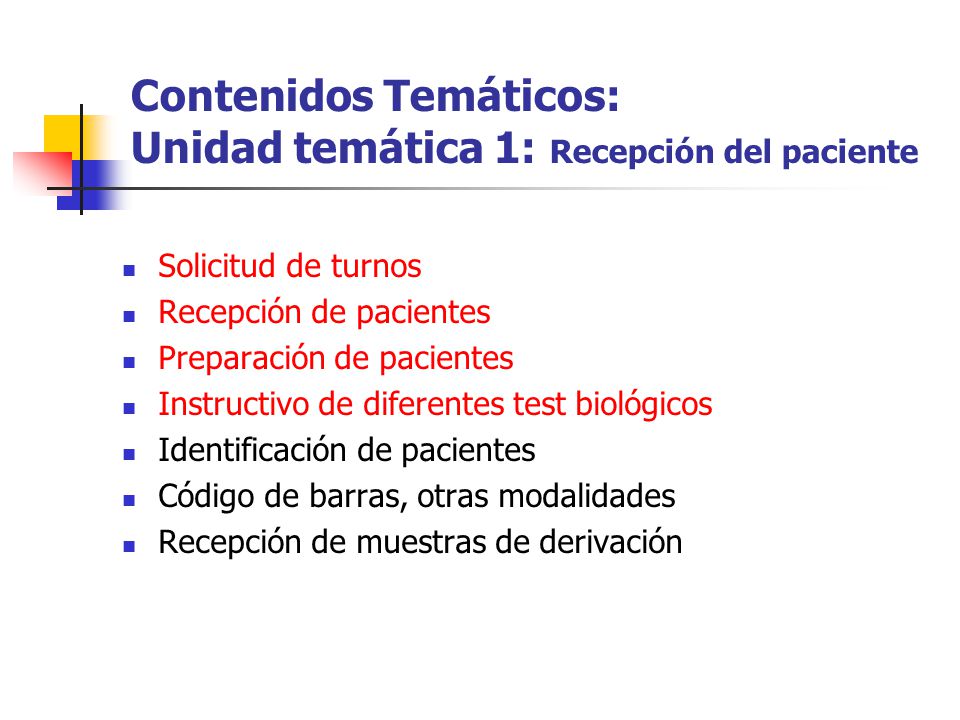 Contenidos Temáticos:
Unidad temática 1: Recepción del paciente

- Solicitud de turnos
- Recepción de pacientes
- Preparación de pacientes
- Instructivo de diferentes test biológicos
- Identificación de pacientes
- Código de barras, otras modalidades
- Recepción de muestras de derivación